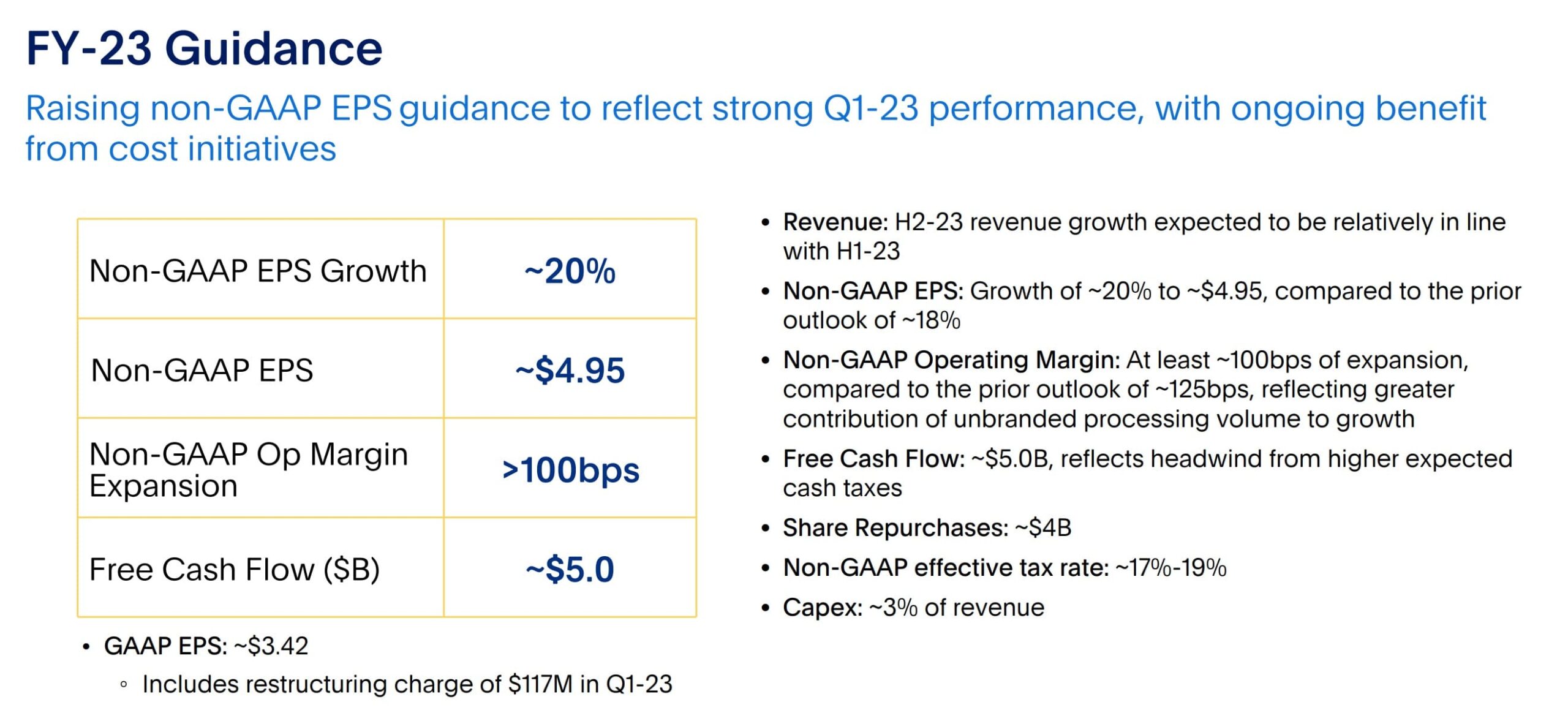 FY-23 Guidance

Raising non-GAAP EPS guidance to reflect strong Q1-23 performance, with ongoing benefit from cost initiatives

| Non-GAAP EPS Growth | ~20% |
|---|---|
| Non-GAAP EPS | ~\$4.95 |
| Non-GAAP Op Margin Expansion | >100bps |
| Free Cash Flow (\$B) | ~\$5.0 |

• GAAP EPS: ~\$3.42
◦ Includes restructuring charge of \$117M in Q1-23

• Revenue: H2-23 revenue growth expected to be relatively in line with H1-23
• Non-GAAP EPS: Growth of ~20% to ~\$4.95, compared to the prior outlook of ~18%
• Non-GAAP Operating Margin: At least ~100bps of expansion, compared to the prior outlook of ~125bps, reflecting greater contribution of unbranded processing volume to growth
• Free Cash Flow: ~\$5.0B, reflects headwind from higher expected cash taxes
• Share Repurchases: ~\$4B
• Non-GAAP effective tax rate: ~17%-19%
• Capex: ~3% of revenue